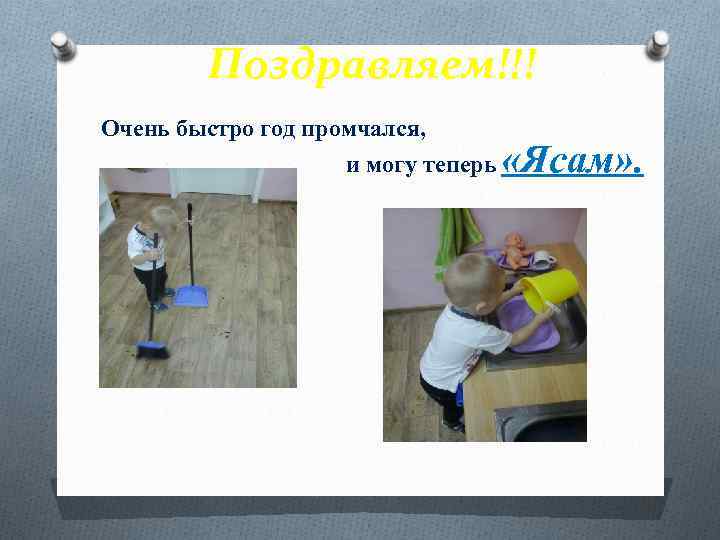 Поздравляем!!!

Очень быстро год промчался,

и могу теперь «Ясам».